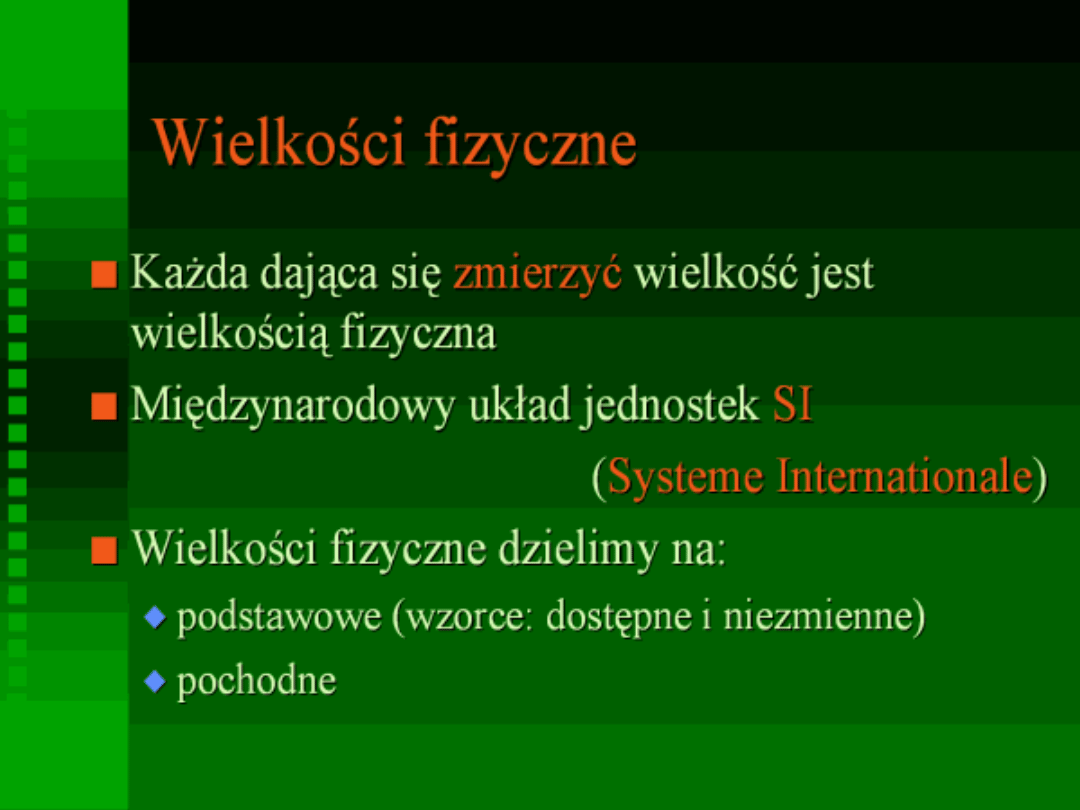 Wielkości fizyczne

Każda dająca się zmierzyć wielkość jest wielkością fizyczna

Międzynarodowy układ jednostek SI (Systeme Internationale)

Wielkości fizyczne dzielimy na:

podstawowe (wzorce: dostępne i niezmienne)

pochodne